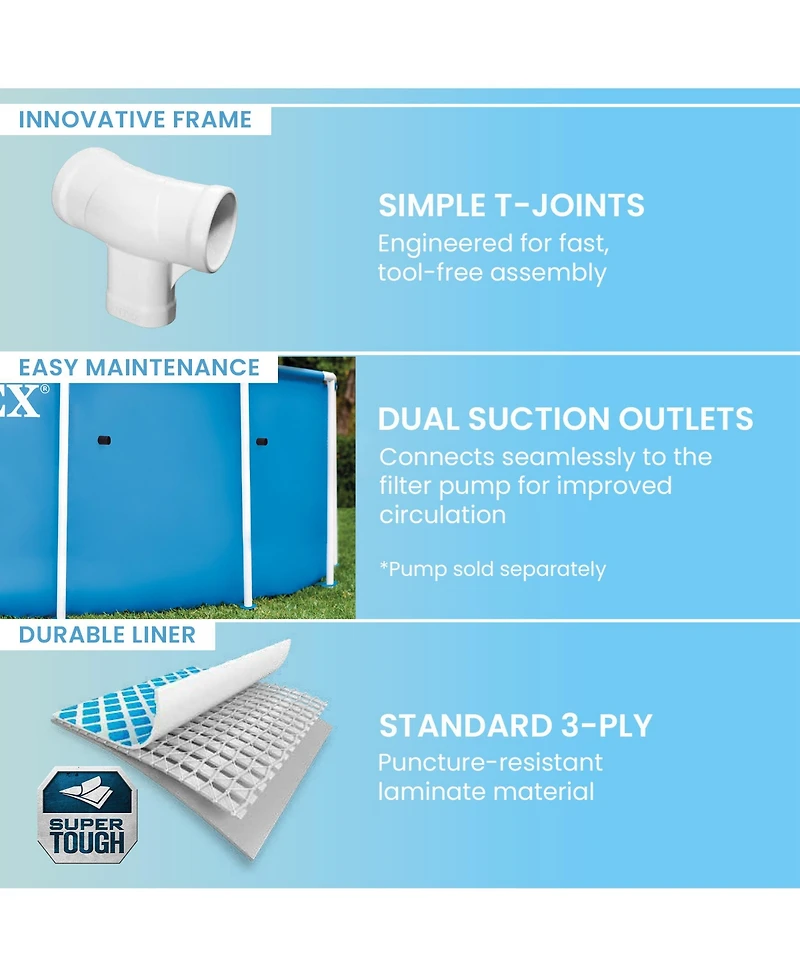 INNOVATIVE FRAME

SIMPLE T-JOINTS
Engineered for fast, tool-free assembly

EASY MAINTENANCE

EX®

DUAL SUCTION OUTLETS
Connects seamlessly to the filter pump for improved circulation

*Pump sold separately

DURABLE LINER

SUPER TOUGH

STANDARD 3-PLY
Puncture-resistant laminate material